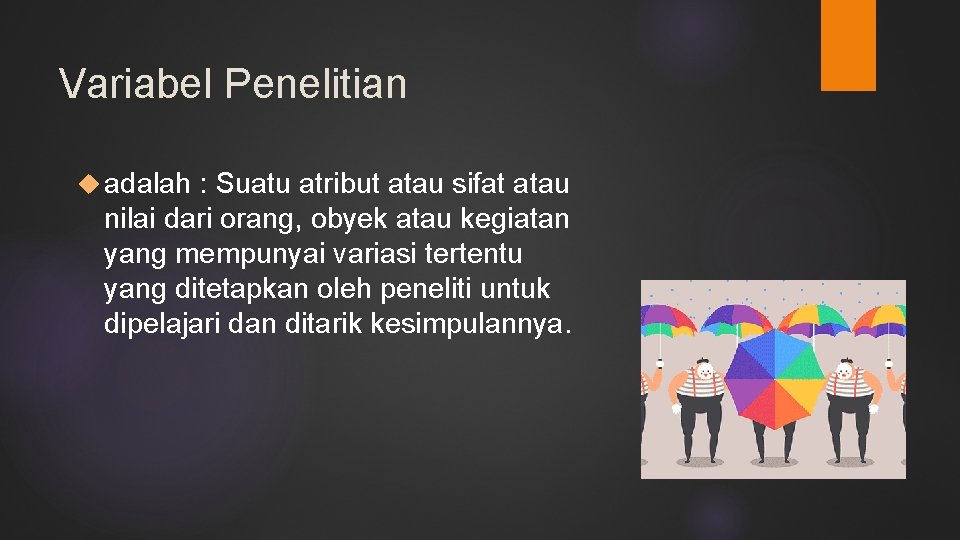 Variabel Penelitian

adalah : Suatu atribut atau sifat atau nilai dari orang, obyek atau kegiatan yang mempunyai variasi tertentu yang ditetapkan oleh peneliti untuk dipelajari dan ditarik kesimpulannya.